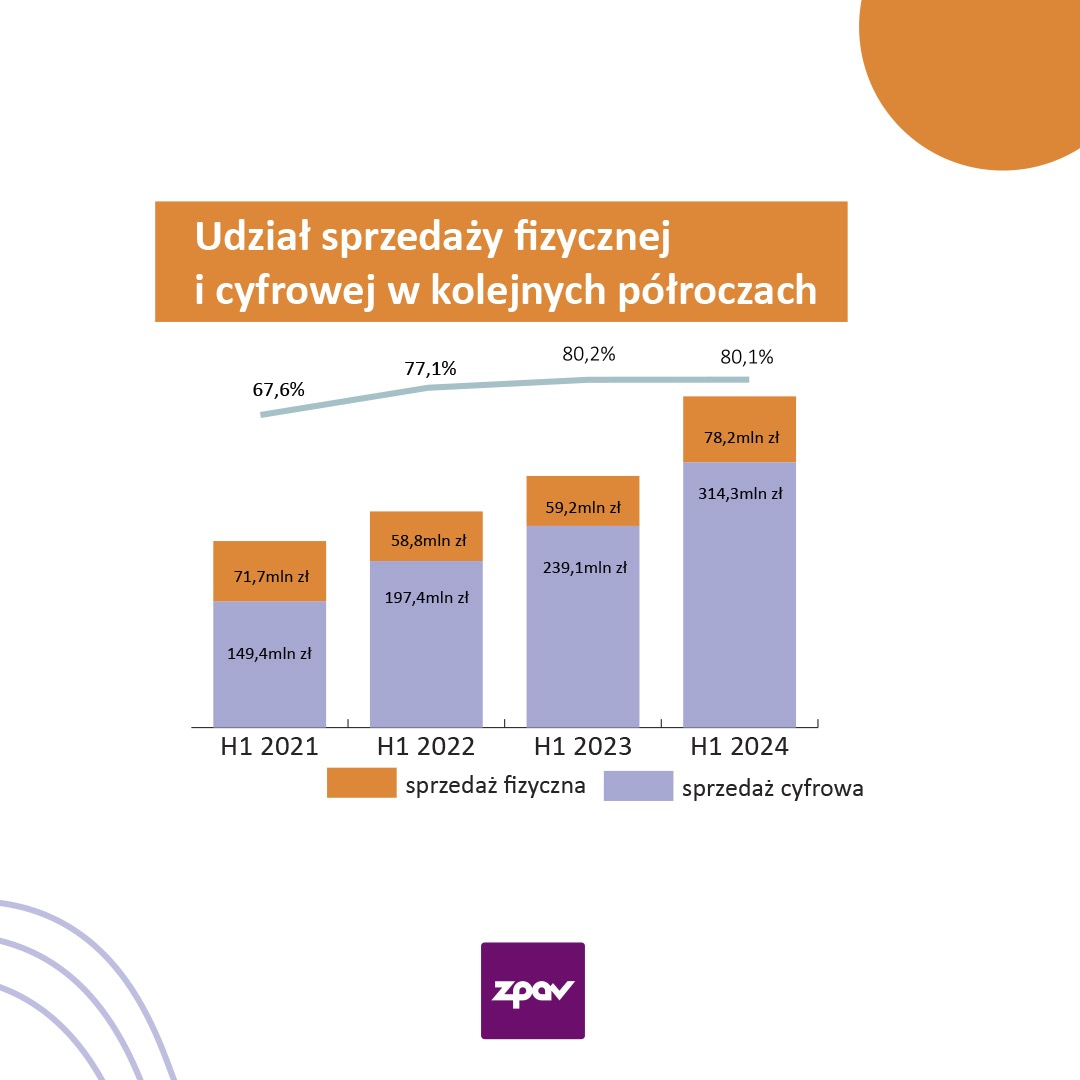 Udział sprzedaży fizycznej i cyfrowej w kolejnych półroczach

67,6%
77,1%
80,2%
80,1%

71,7mln zł
149,4mln zł
58,8mln zł
197,4mln zł
59,2mln zł
239,1mln zł
78,2mln zł
314,3mln zł

H1 2021
H1 2022
H1 2023
H1 2024

sprzedaż fizyczna
sprzedaż cyfrowa

zpav